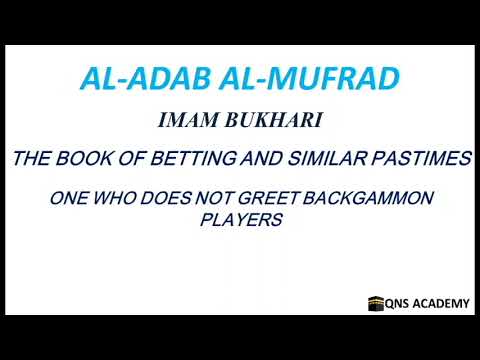 AL-ADAB AL-MUFRAD

IMAM BUKHARI

THE BOOK OF BETTING AND SIMILAR PASTIMES

ONE WHO DOES NOT GREET BACKGAMMON PLAYERS

QNS ACADEMY